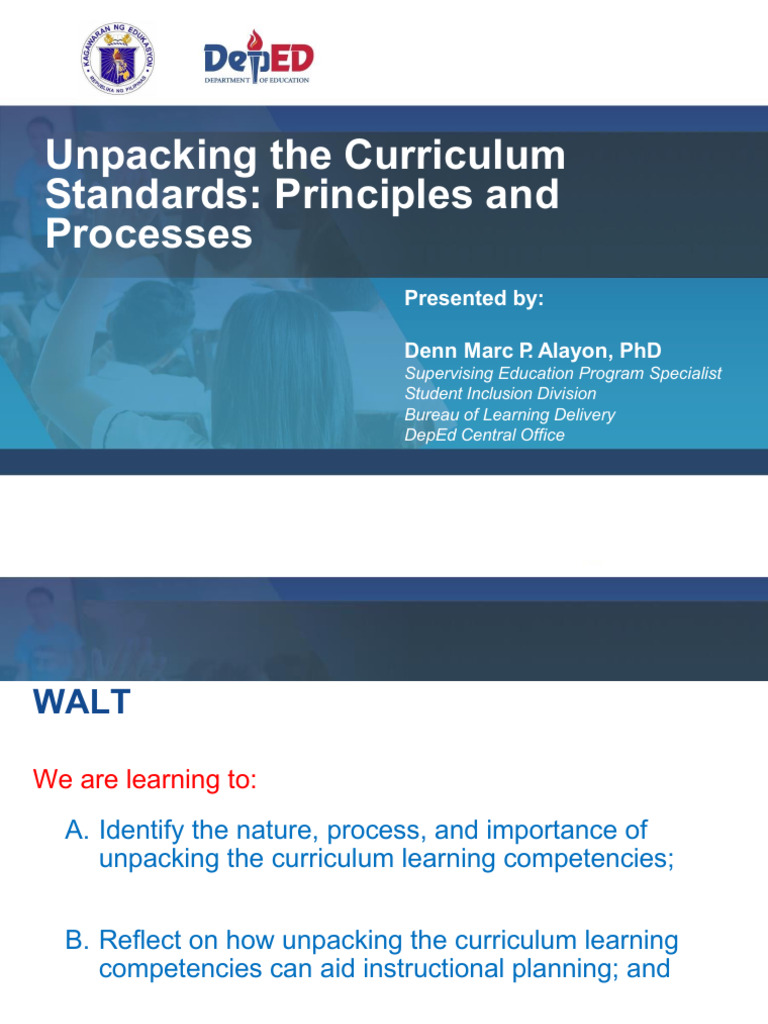 KAGAWARAN NG EDUKASYON
REPUBLIKA NG PILIPINAS

DepED
DEPARTMENT OF EDUCATION

Unpacking the Curriculum Standards: Principles and Processes

Presented by:

Denn Marc P. Alayon, PhD
Supervising Education Program Specialist
Student Inclusion Division
Bureau of Learning Delivery
DepEd Central Office

WALT

We are learning to:

A. Identify the nature, process, and importance of unpacking the curriculum learning competencies;

B. Reflect on how unpacking the curriculum learning competencies can aid instructional planning; and